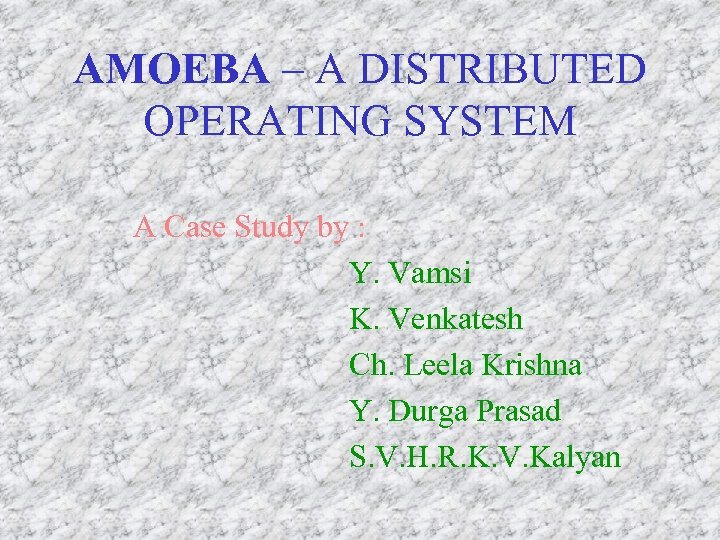 AMOEBA – A DISTRIBUTED OPERATING SYSTEM

A Case Study by :

Y. Vamsi
K. Venkatesh
Ch. Leela Krishna
Y. Durga Prasad
S.V.H.R.K.V.Kalyan